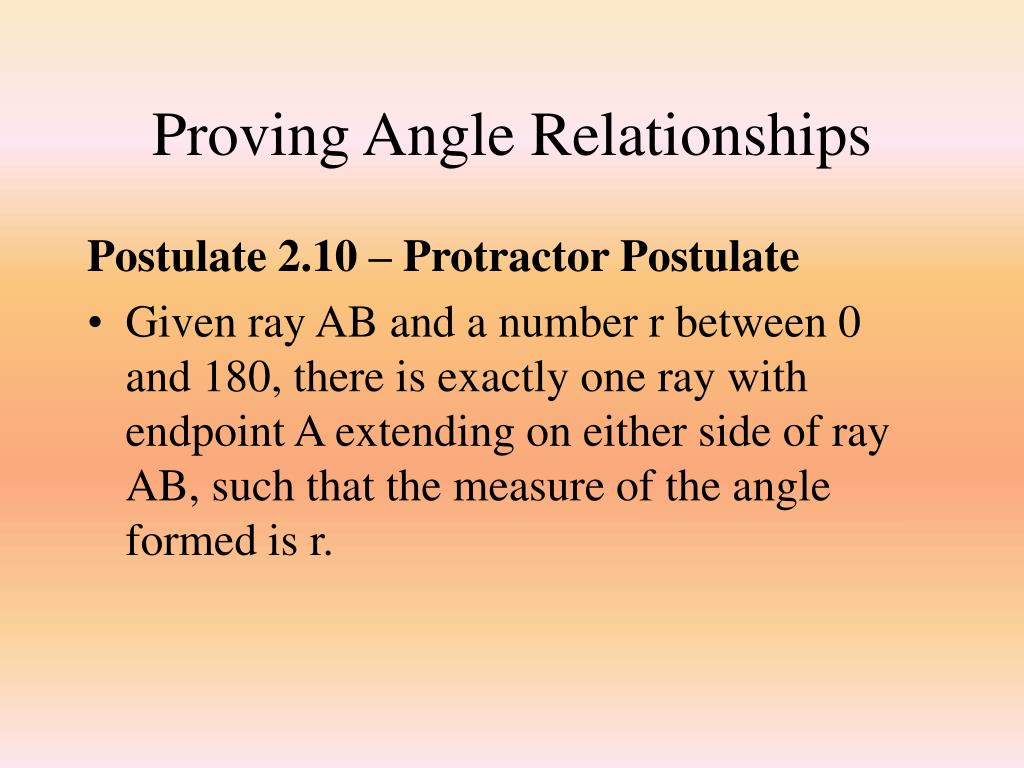 Proving Angle Relationships

Postulate 2.10 – Protractor Postulate

• Given ray AB and a number r between 0 and 180, there is exactly one ray with endpoint A extending on either side of ray AB, such that the measure of the angle formed is r.